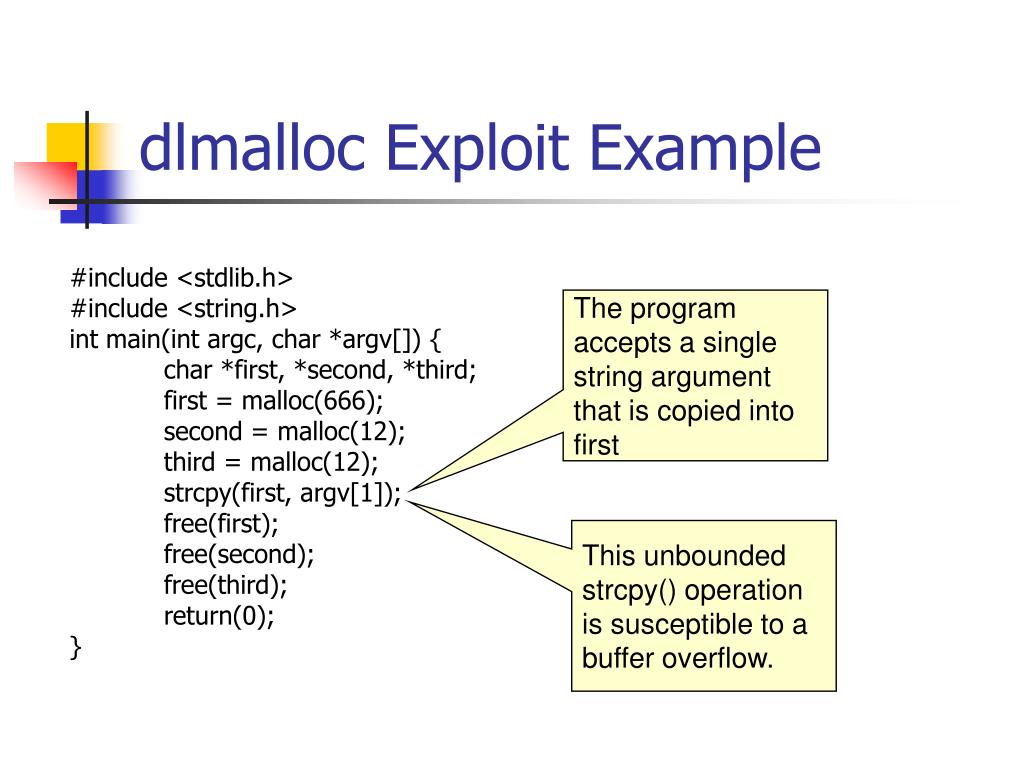 dlmalloc Exploit Example

#include <stdlib.h>
#include <string.h>
int main(int argc, char *argv[]) {
char *first, *second, *third;
first = malloc(666);
second = malloc(12);
third = malloc(12);
strcpy(first, argv[1]);
free(first);
free(second);
free(third);
return(0);
}

The program accepts a single string argument that is copied into first

This unbounded strcpy() operation is susceptible to a buffer overflow.